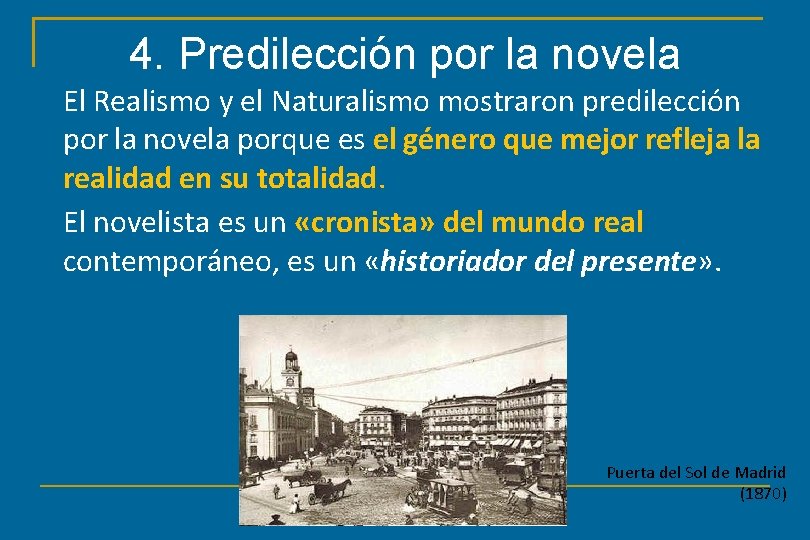 4. Predilección por la novela

El Realismo y el Naturalismo mostraron predilección por la novela porque es el género que mejor refleja la realidad en su totalidad.

El novelista es un «cronista» del mundo real contemporáneo, es un «historiador del presente».

Puerta del Sol de Madrid (1870)